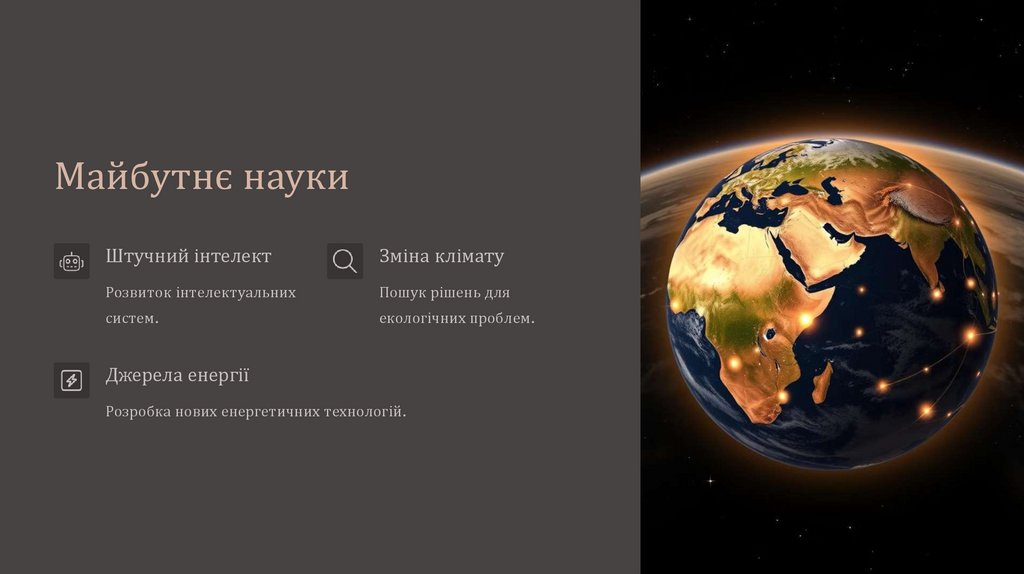 Майбутнє науки

Штучний інтелект

Розвиток інтелектуальних систем.

Зміна клімату

Пошук рішень для екологічних проблем.

Джерела енергії

Розробка нових енергетичних технологій.